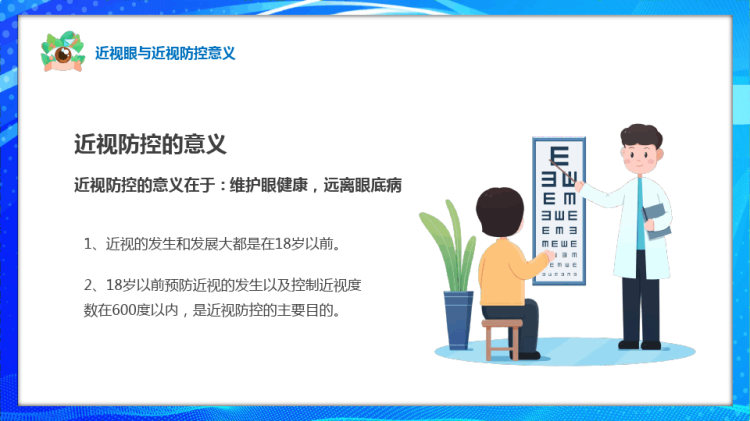 近视眼与近视防控意义

近视防控的意义

近视防控的意义在于：维护眼健康，远离眼底病

1、近视的发生和发展大都是在18岁以前。

2、18岁以前预防近视的发生以及控制近视度数在600度以内，是近视防控的主要目的。